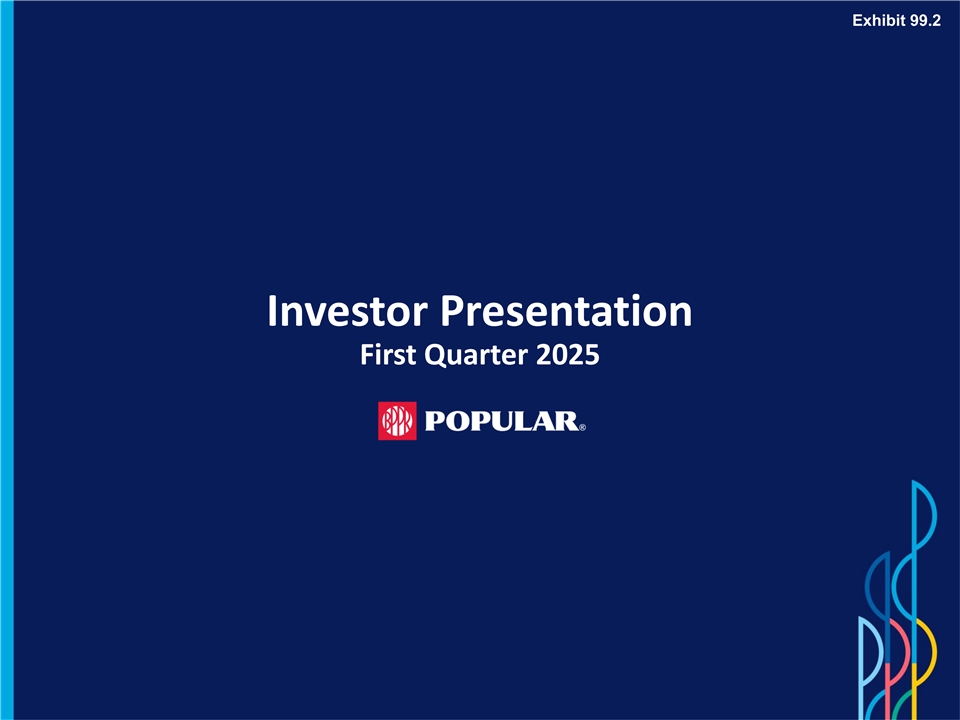 Exhibit 99.2

Investor Presentation
First Quarter 2025

BPPR POPULAR®